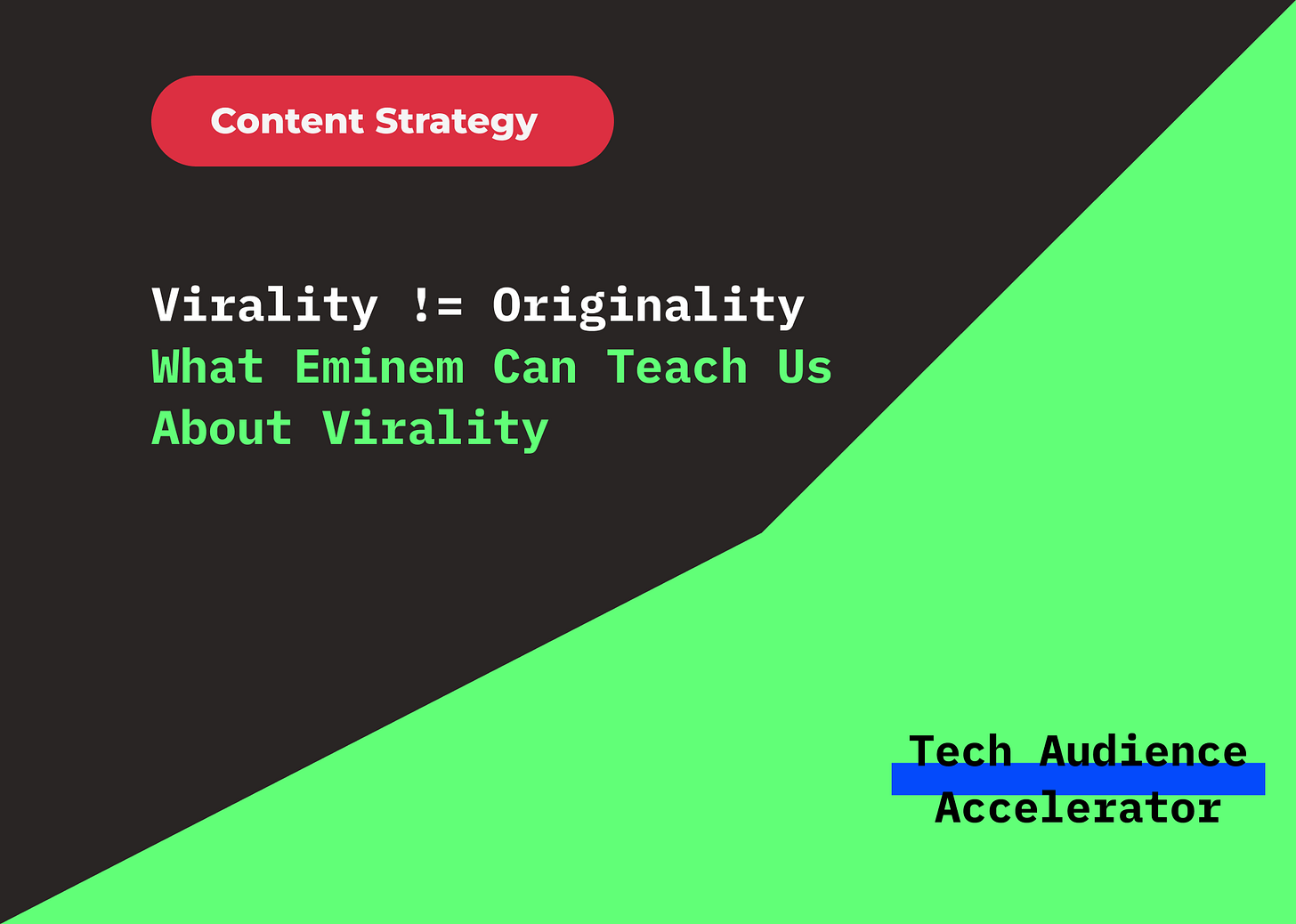 Content Strategy

Virality != Originality
What Eminem Can Teach Us About Virality

Tech Audience Accelerator